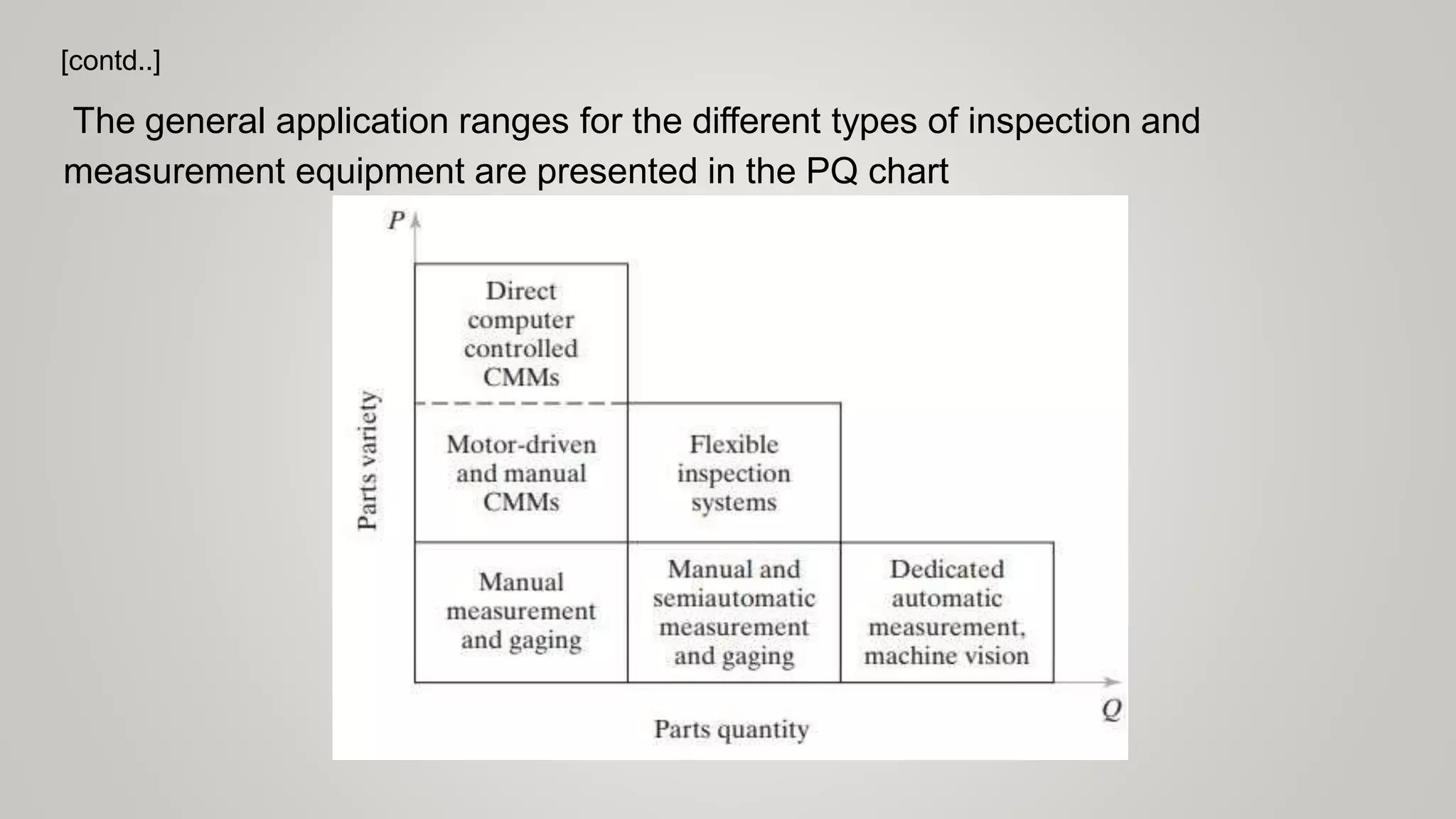 [contd..]

The general application ranges for the different types of inspection and measurement equipment are presented in the PQ chart

P

Parts variety

Direct computer controlled CMMs

Motor-driven and manual CMMs

Flexible inspection systems

Manual measurement and gaging

Manual and semiautomatic measurement and gaging

Dedicated automatic measurement, machine vision

Q

Parts quantity